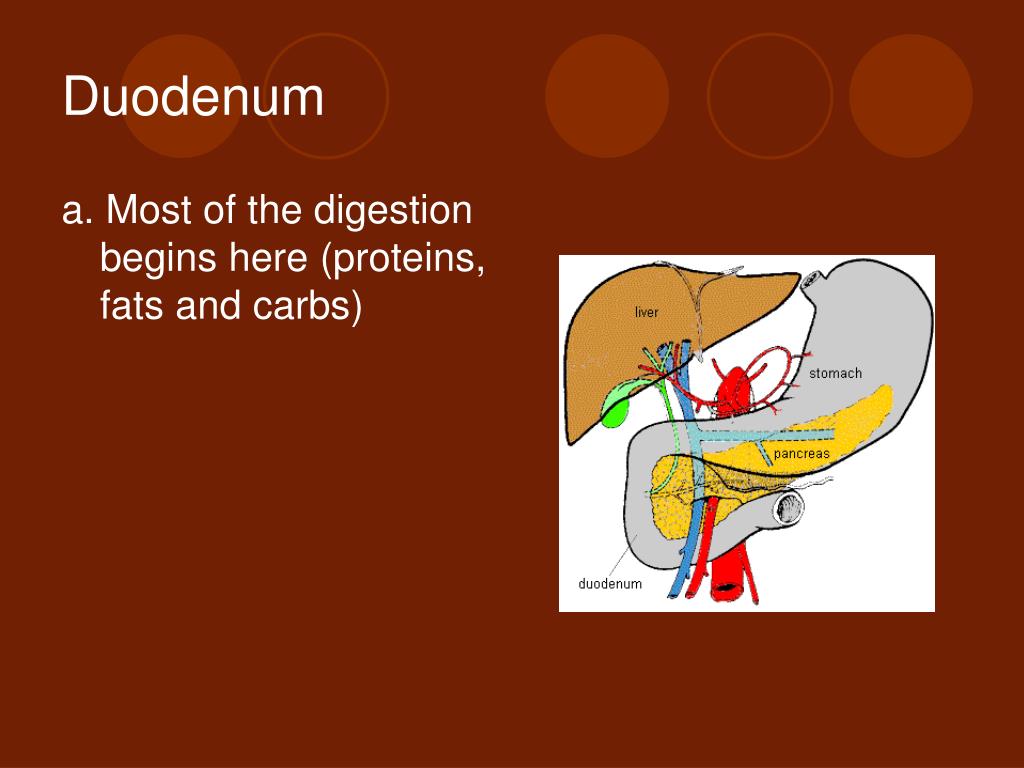 Duodenum

a. Most of the digestion begins here (proteins, fats and carbs)

liver
stomach
pancreas
duodenum